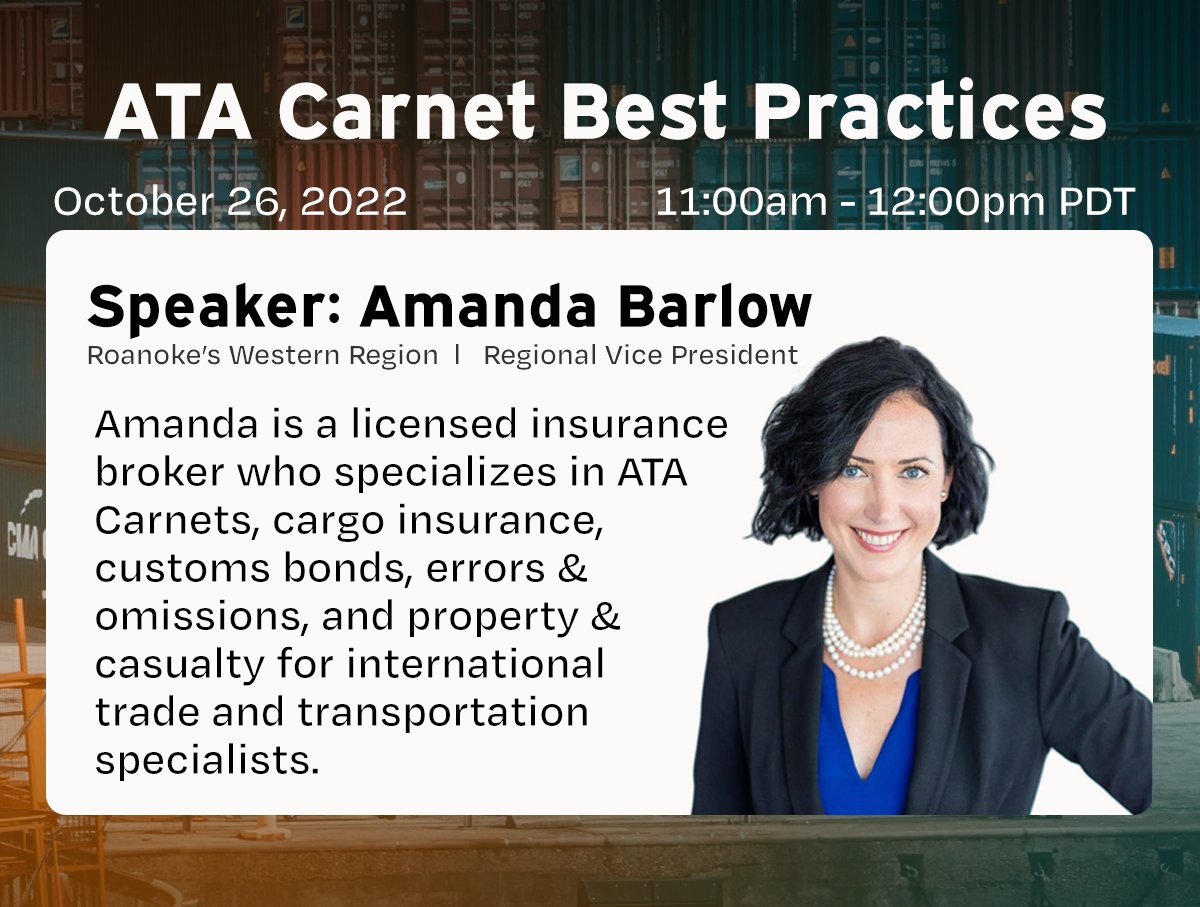 ATA Carnet Best Practices

October 26, 2022

11:00am - 12:00pm PDT

Speaker: Amanda Barlow

Roanoke's Western Region | Regional Vice President

Amanda is a licensed insurance broker who specializes in ATA Carnets, cargo insurance, customs bonds, errors & omissions, and property & casualty for international trade and transportation specialists.